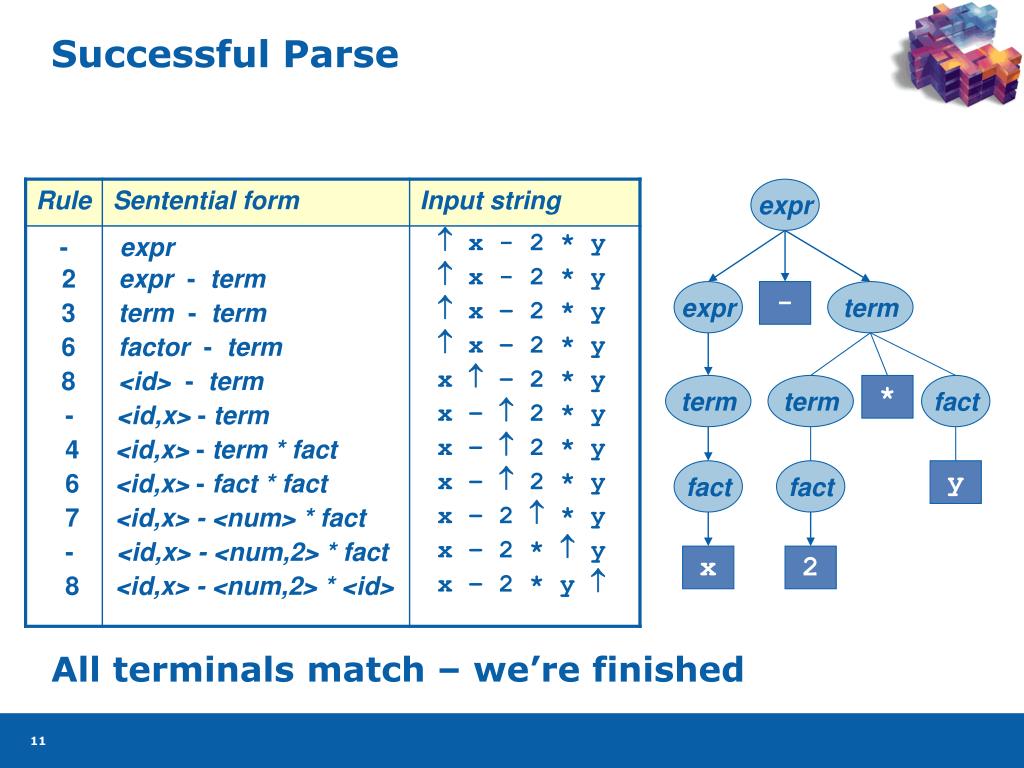 Successful Parse

| Rule | Sentential form | Input string |
|---|---|---|
| - | expr | ↑ x – 2 * y |
| 2 | expr - term | ↑ x – 2 * y |
| 3 | term - term | ↑ x – 2 * y |
| 6 | factor - term | ↑ x – 2 * y |
| 8 | <id> - term | x ↑ – 2 * y |
| - | <id,x> - term | x – ↑ 2 * y |
| 4 | <id,x> - term * fact | x – ↑ 2 * y |
| 6 | <id,x> - fact * fact | x – ↑ 2 * y |
| 7 | <id,x> - <num> * fact | x – 2 ↑ * y |
| - | <id,x> - <num,2> * fact | x – 2 * ↑ y |
| 8 | <id,x> - <num,2> * <id> | x – 2 * y ↑ |

expr
expr
–
term
term
term
*
fact
fact
fact
y
x
2

All terminals match – we're finished

11